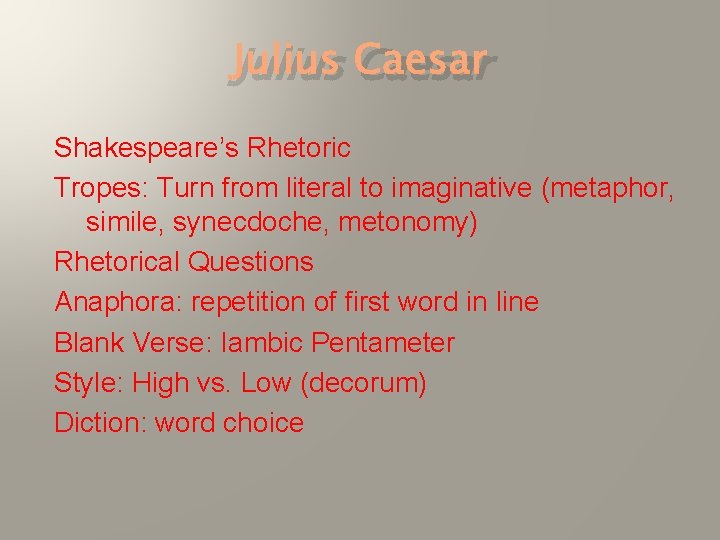 Julius Caesar

Shakespeare's Rhetoric

Tropes: Turn from literal to imaginative (metaphor, simile, synecdoche, metonomy)

Rhetorical Questions

Anaphora: repetition of first word in line

Blank Verse: Iambic Pentameter

Style: High vs. Low (decorum)

Diction: word choice